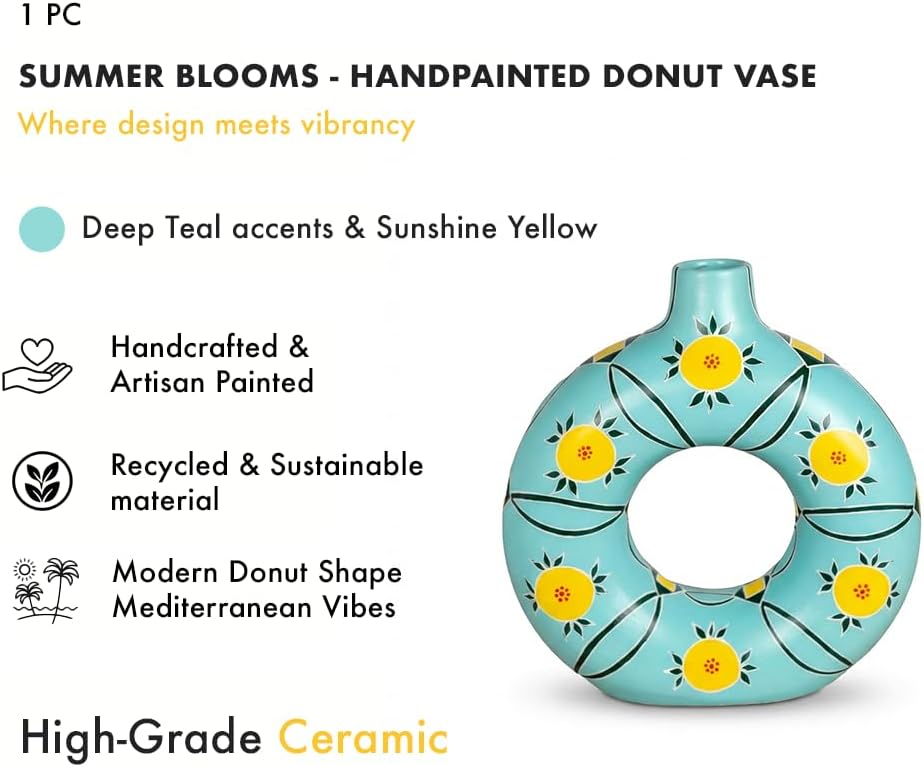 1 PC

SUMMER BLOOMS - HANDPAINTED DONUT VASE

Where design meets vibrancy

Deep Teal accents & Sunshine Yellow

Handcrafted & Artisan Painted

Recycled & Sustainable material

Modern Donut Shape Mediterranean Vibes

High-Grade Ceramic